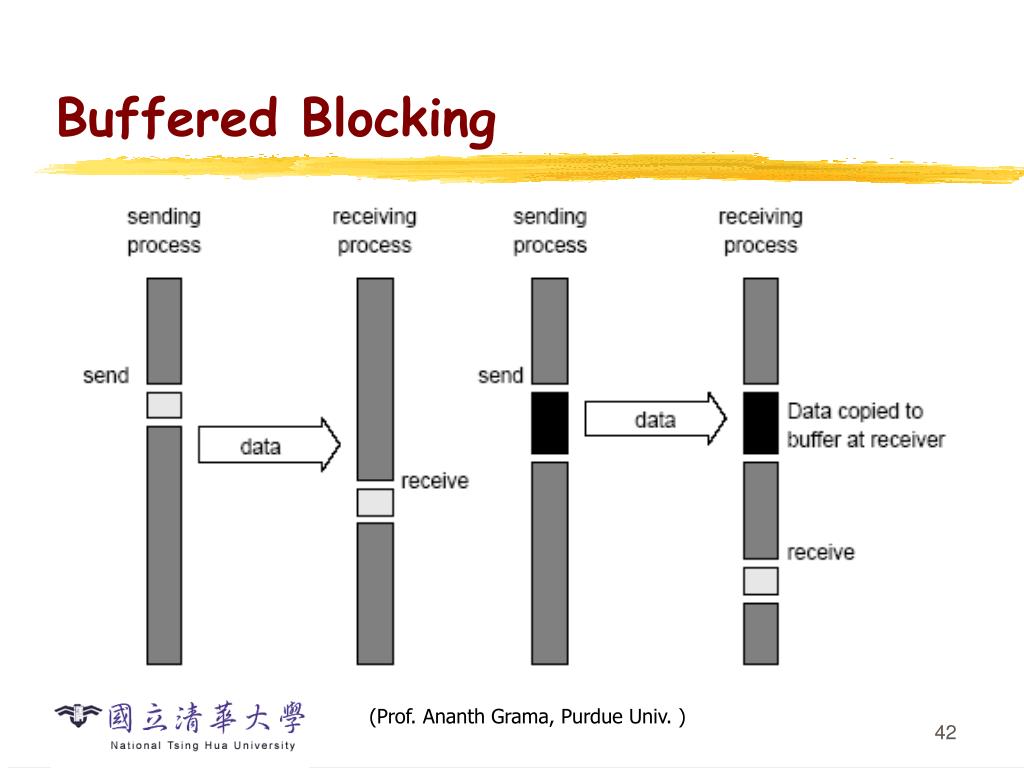 Buffered Blocking

sending process

receiving process

sending process

receiving process

send

data

receive

send

data

Data copied to buffer at receiver

receive

國立清華大學
National Tsing Hua University

(Prof. Ananth Grama, Purdue Univ. )

42